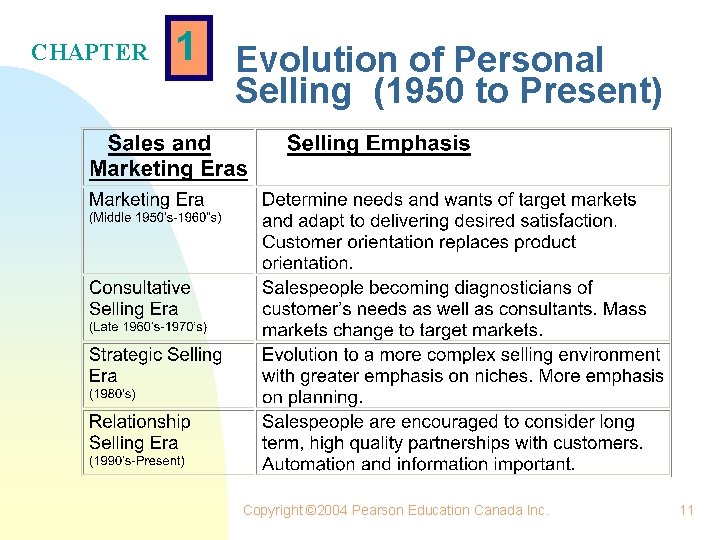 CHAPTER 1

Evolution of Personal Selling (1950 to Present)

| Sales and Marketing Eras | Selling Emphasis |
|---|---|
| Marketing Era (Middle 1950's-1960"s) | Determine needs and wants of target markets and adapt to delivering desired satisfaction. Customer orientation replaces product orientation. |
| Consultative Selling Era (Late 1960's-1970's) | Salespeople becoming diagnosticians of customer's needs as well as consultants. Mass markets change to target markets. |
| Strategic Selling Era (1980's) | Evolution to a more complex selling environment with greater emphasis on niches. More emphasis on planning. |
| Relationship Selling Era (1990's-Present) | Salespeople are encouraged to consider long term, high quality partnerships with customers. Automation and information important. |

Copyright ©2004 Pearson Education Canada Inc.

11